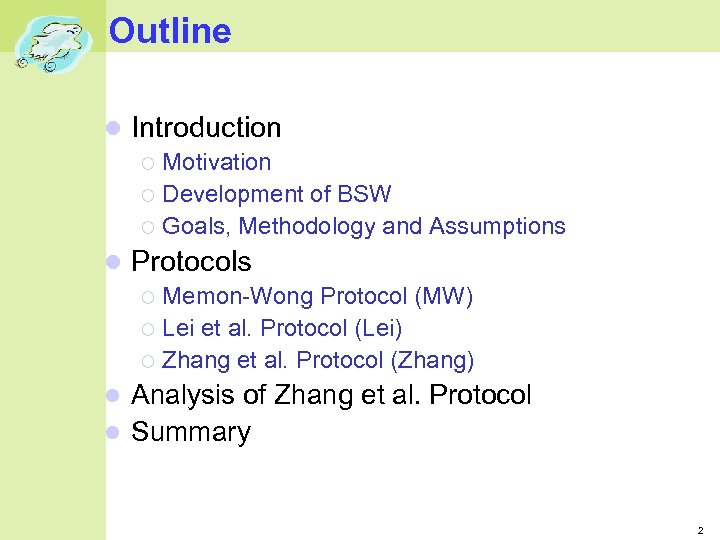 Outline

- Introduction
  - Motivation
  - Development of BSW
  - Goals, Methodology and Assumptions
- Protocols
  - Memon-Wong Protocol (MW)
  - Lei et al. Protocol (Lei)
  - Zhang et al. Protocol (Zhang)
- Analysis of Zhang et al. Protocol
- Summary

2